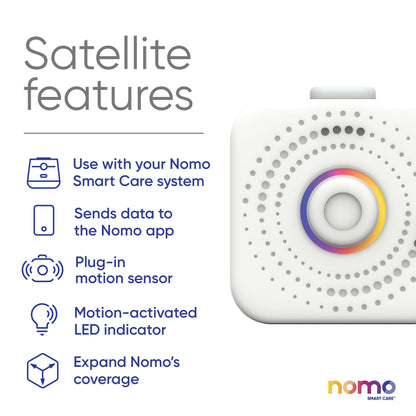 Satellite features

Use with your Nomo Smart Care system

Sends data to the Nomo app

Plug-in motion sensor

Motion-activated LED indicator

Expand Nomo's coverage

nomo
SMART CARE